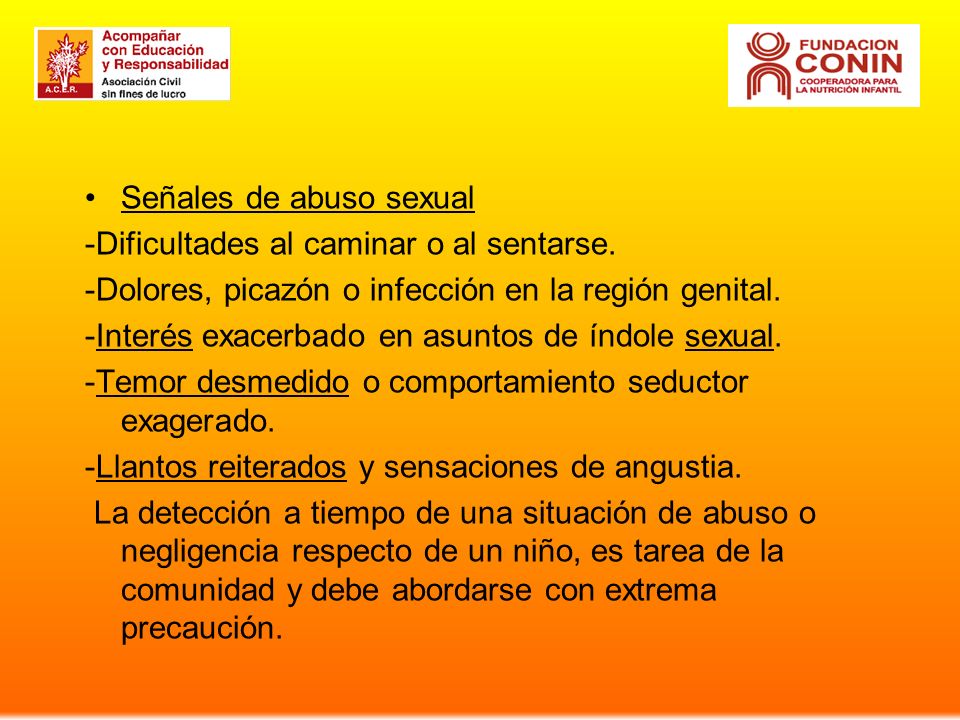 A.C.E.R.
Acompañar con Educación y Responsabilidad
Asociación Civil sin fines de lucro

FUNDACION CONIN
COOPERADORA PARA LA NUTRICIÓN INFANTIL

• Señales de abuso sexual
-Dificultades al caminar o al sentarse.
-Dolores, picazón o infección en la región genital.
-Interés exacerbado en asuntos de índole sexual.
-Temor desmedido o comportamiento seductor exagerado.
-Llantos reiterados y sensaciones de angustia.
La detección a tiempo de una situación de abuso o negligencia respecto de un niño, es tarea de la comunidad y debe abordarse con extrema precaución.